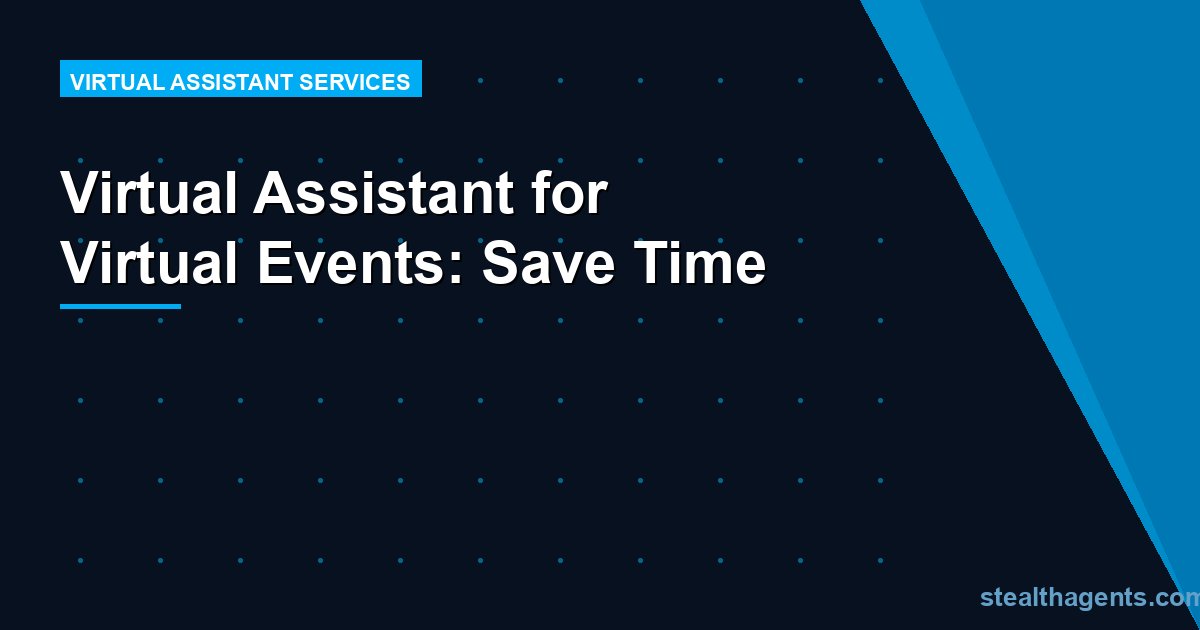 VIRTUAL ASSISTANT SERVICES

Virtual Assistant for Virtual Events: Save Time

stealthagents.com